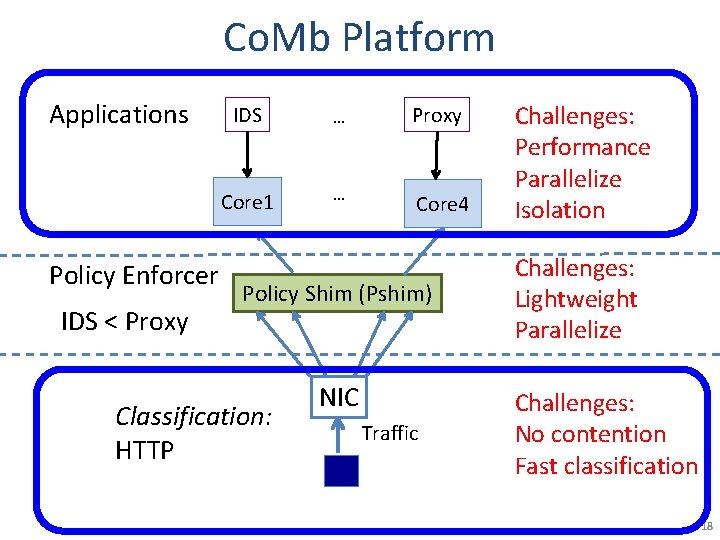 CoMb Platform

Applications

IDS … Proxy

Core1 … Core4

Challenges:
Performance
Parallelize
Isolation

Policy Enforcer

IDS < Proxy

Policy Shim (Pshim)

Challenges:
Lightweight
Parallelize

Classification:
HTTP

NIC

Traffic

Challenges:
No contention
Fast classification

18